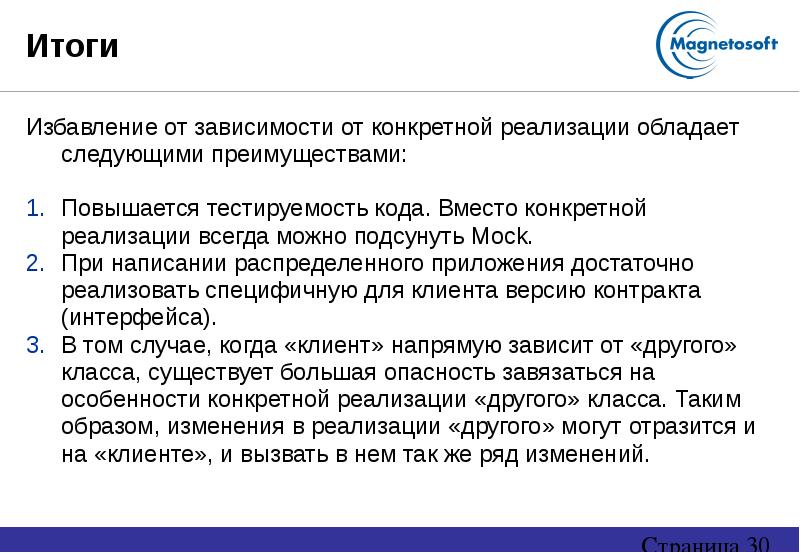 Итоги

Magnetosoft

Избавление от зависимости от конкретной реализации обладает следующими преимуществами:

1. Повышается тестируемость кода. Вместо конкретной реализации всегда можно подсунуть Mock.
2. При написании распределенного приложения достаточно реализовать специфичную для клиента версию контракта (интерфейса).
3. В том случае, когда «клиент» напрямую зависит от «другого» класса, существует большая опасность завязаться на особенности конкретной реализации «другого» класса. Таким образом, изменения в реализации «другого» могут отразится и на «клиенте», и вызвать в нем так же ряд изменений.

Страница 30